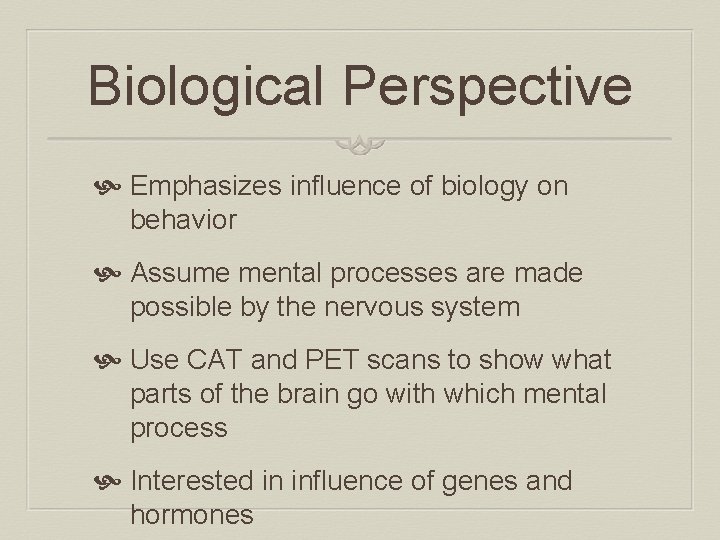 Biological Perspective

Emphasizes influence of biology on behavior

Assume mental processes are made possible by the nervous system

Use CAT and PET scans to show what parts of the brain go with which mental process

Interested in influence of genes and hormones